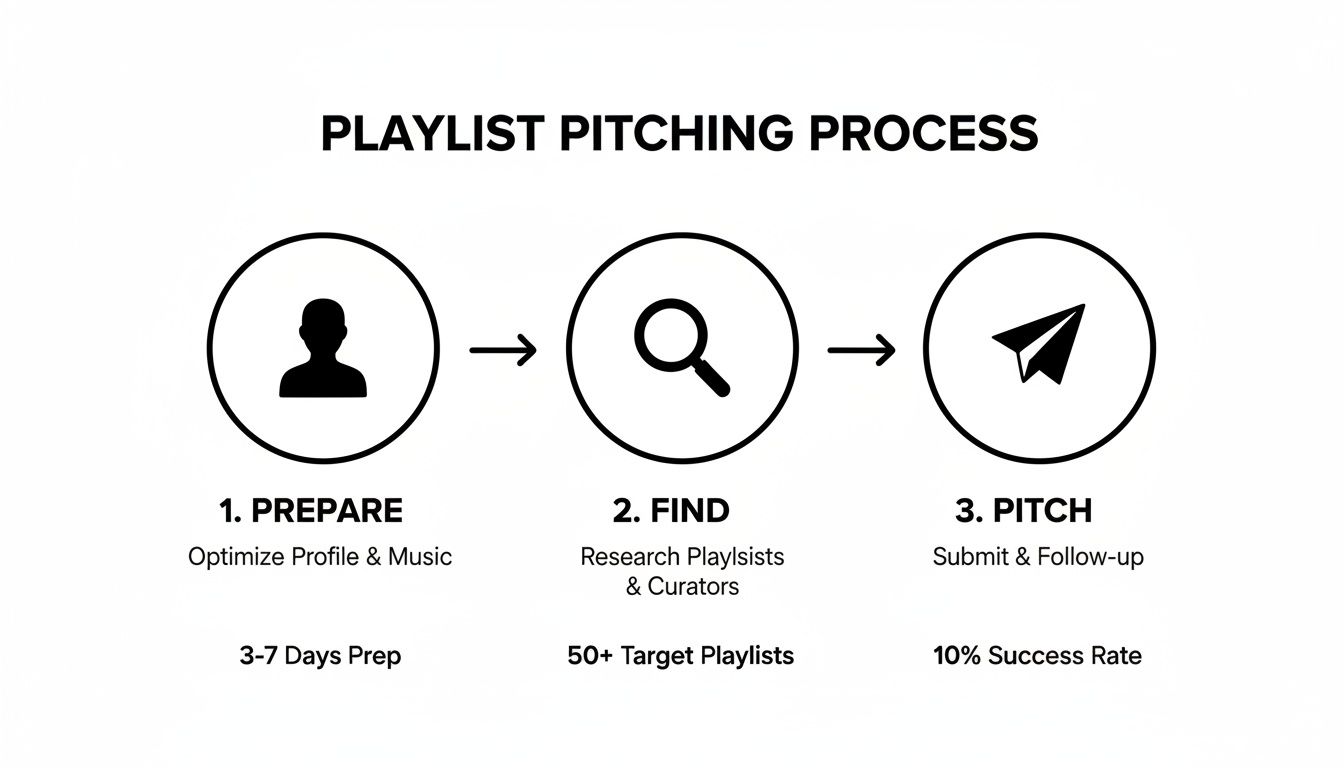 PLAYLIST PITCHING PROCESS

1. PREPARE
Optimize Profile & Music

3-7 Days Prep

2. FIND
Research Playlsists & Curators

50+ Target Playlists

3. PITCH
Submit & Follow-up

10% Success Rate